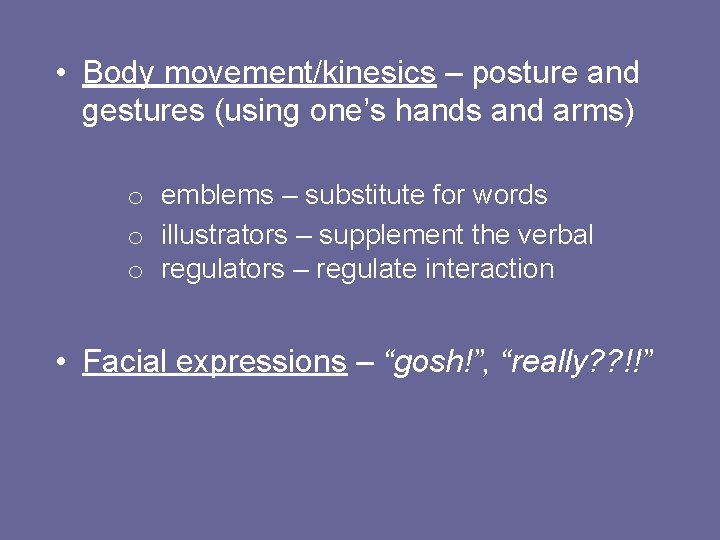 • Body movement/kinesics – posture and gestures (using one’s hands and arms)

o emblems – substitute for words
o illustrators – supplement the verbal
o regulators – regulate interaction

• Facial expressions – “gosh!”, “really??!!”